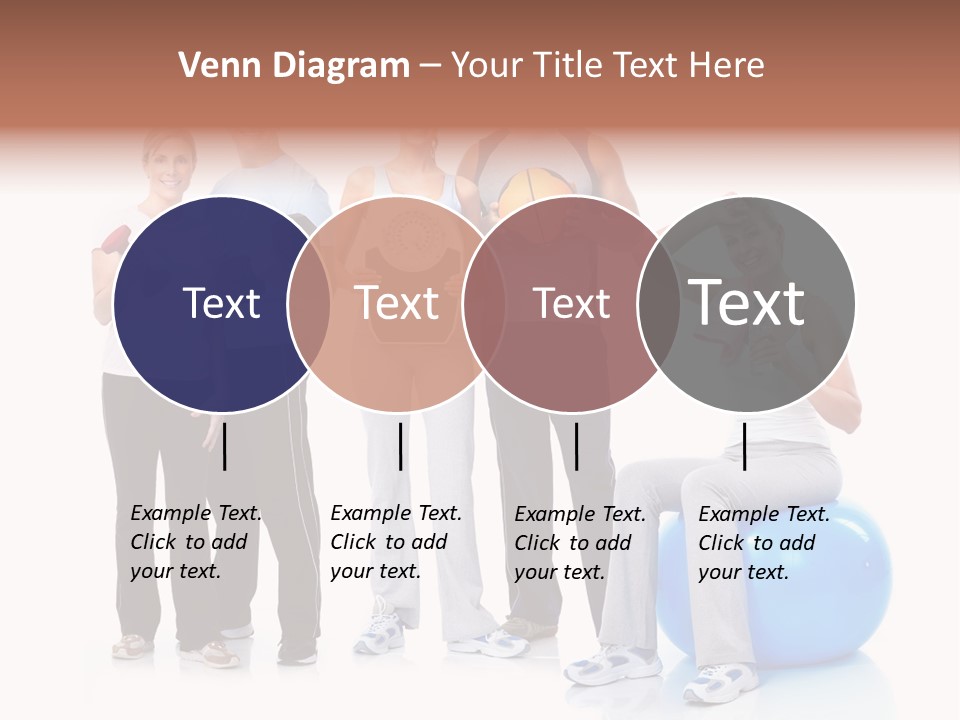 Venn Diagram – Your Title Text Here

Text

Text

Text

Text

Example Text. Click to add your text.

Example Text. Click to add your text.

Example Text. Click to add your text.

Example Text. Click to add your text.